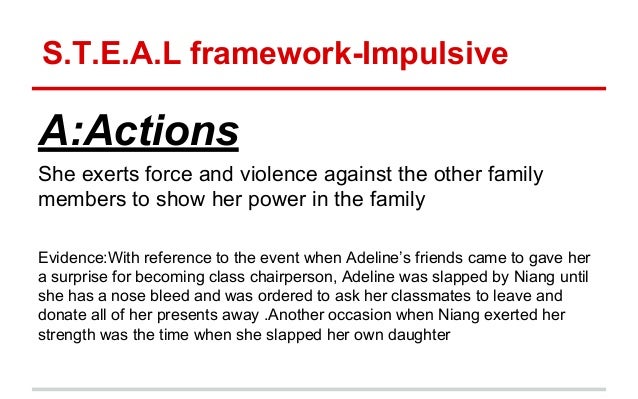 S.T.E.A.L framework-Impulsive

A:Actions

She exerts force and violence against the other family members to show her power in the family

Evidence:With reference to the event when Adeline’s friends came to gave her a surprise for becoming class chairperson, Adeline was slapped by Niang until she has a nose bleed and was ordered to ask her classmates to leave and donate all of her presents away .Another occasion when Niang exerted her strength was the time when she slapped her own daughter